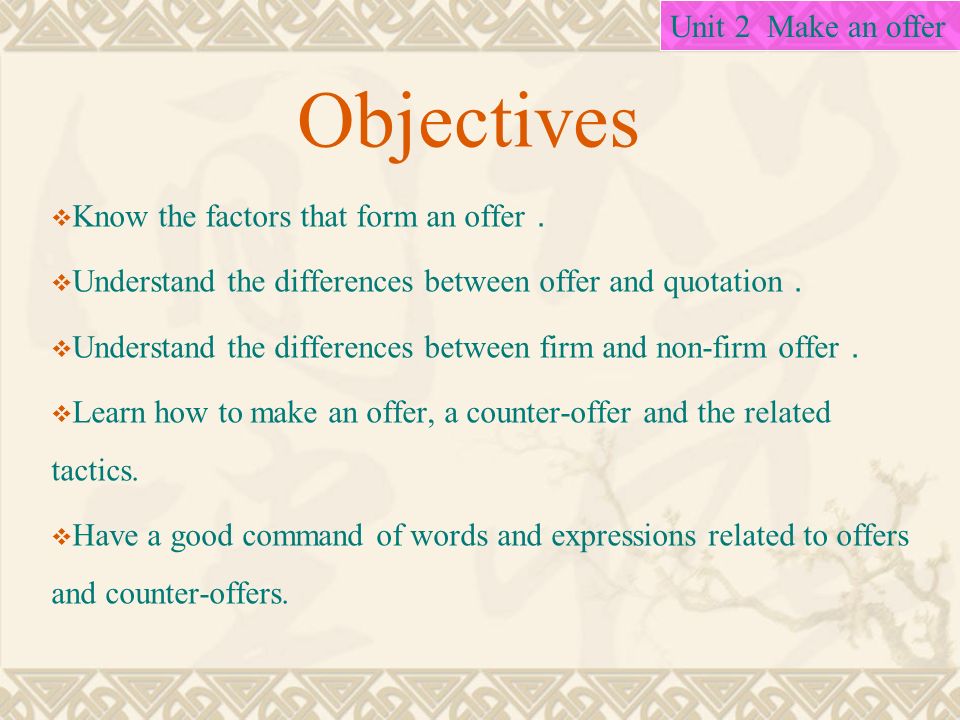 Unit 2 Make an offer

Objectives

❖Know the factors that form an offer .

❖Understand the differences between offer and quotation .

❖Understand the differences between firm and non-firm offer .

❖Learn how to make an offer, a counter-offer and the related tactics.

❖Have a good command of words and expressions related to offers and counter-offers.